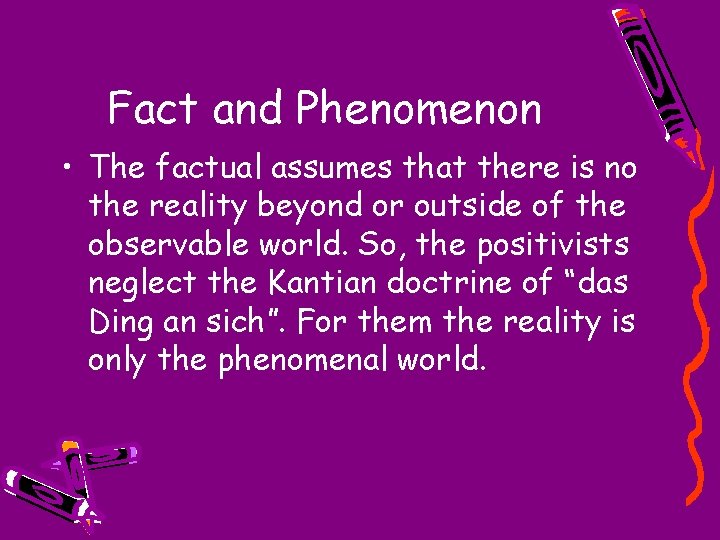 Fact and Phenomenon

• The factual assumes that there is no the reality beyond or outside of the observable world. So, the positivists neglect the Kantian doctrine of “das Ding an sich”. For them the reality is only the phenomenal world.